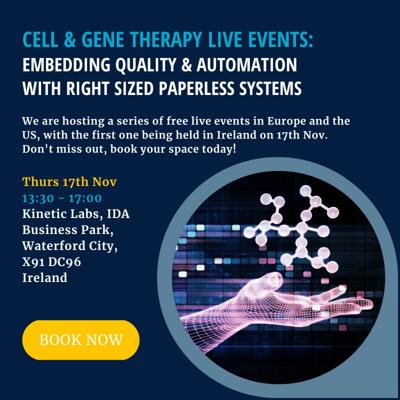 CELL & GENE THERAPY LIVE EVENTS:
EMBEDDING QUALITY & AUTOMATION WITH RIGHT SIZED PAPERLESS SYSTEMS

We are hosting a series of free live events in Europe and the US, with the first one being held in Ireland on 17th Nov. Don't miss out, book your space today!

Thurs 17th Nov
13:30 - 17:00
Kinetic Labs, IDA Business Park, Waterford City, X91 DC96
Ireland

BOOK NOW